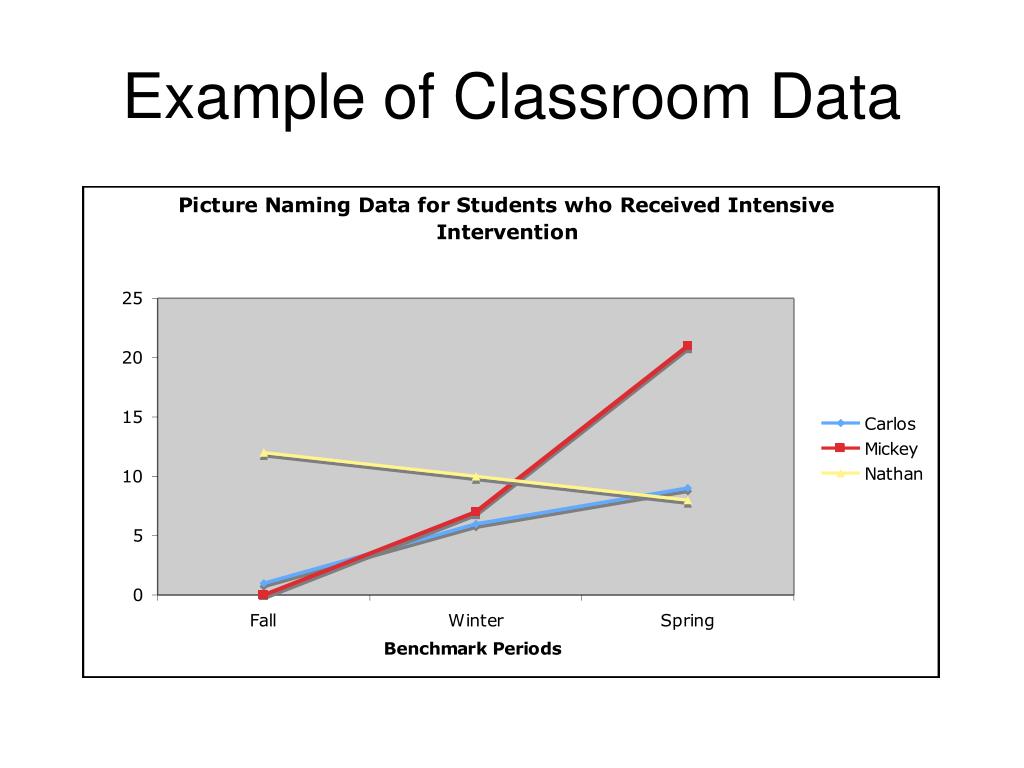 Example of Classroom Data

Picture Naming Data for Students who Received Intensive Intervention

25
20
15
10
5
0

Fall
Winter
Spring

Benchmark Periods

Carlos
Mickey
Nathan